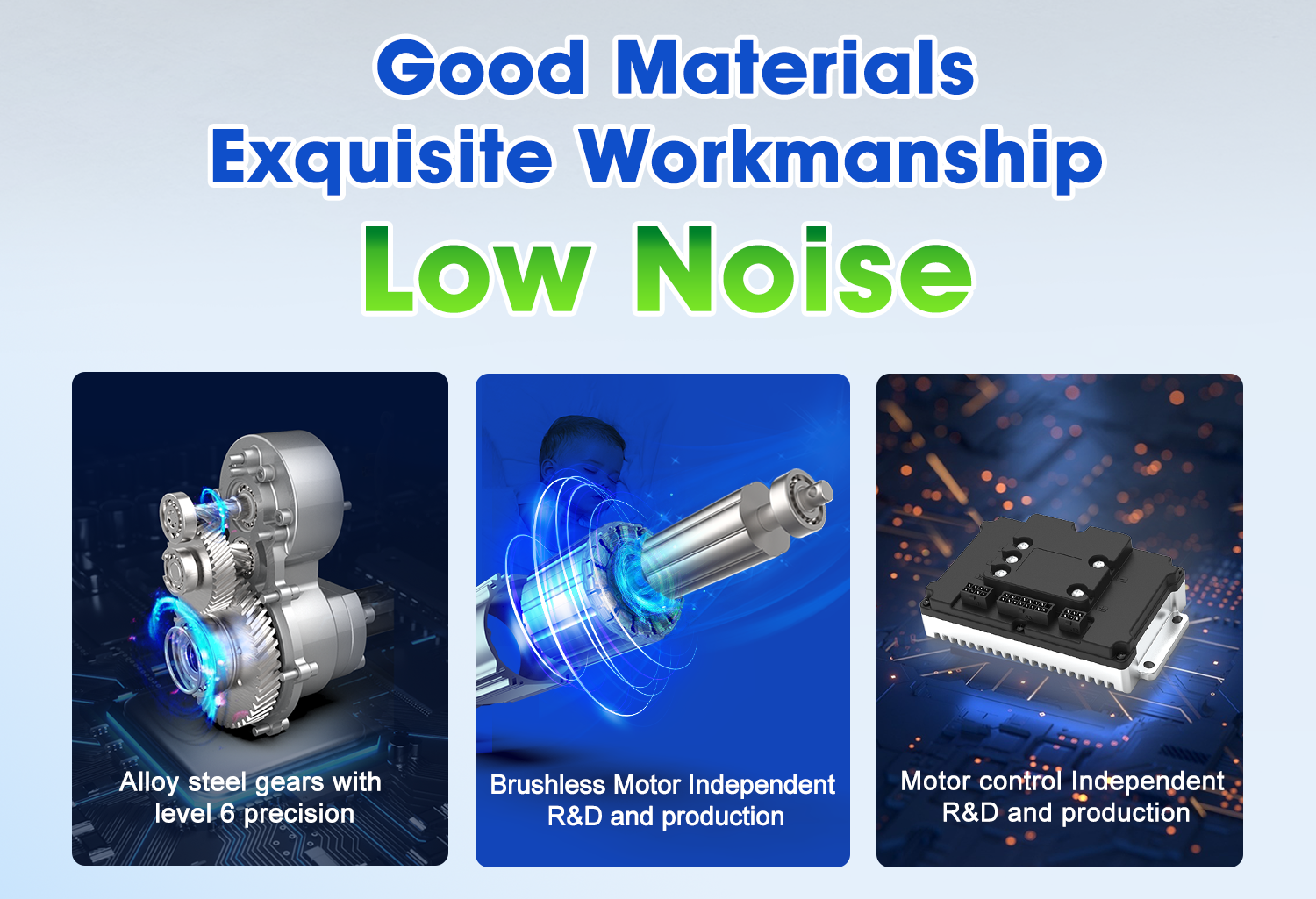 Good Materials
Exquisite Workmanship
Low Noise

Alloy steel gears with level 6 precision

Brushless Motor Independent R&D and production

Motor control Independent R&D and production